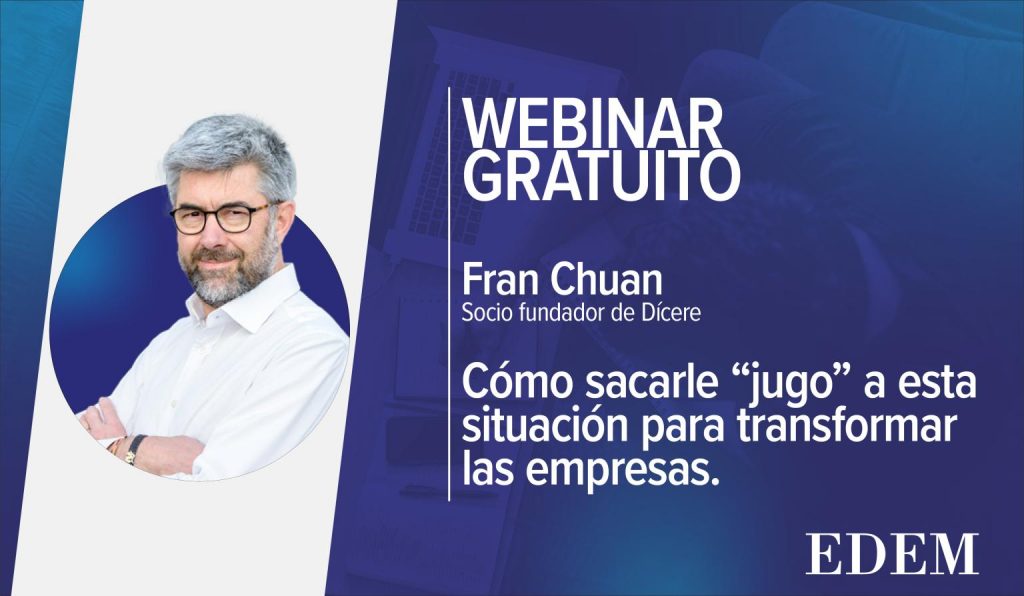 WEBINAR GRATUITO

Fran Chuan
Socio fundador de Dícere

Cómo sacarle “jugo” a esta situación para transformar las empresas.

EDEM